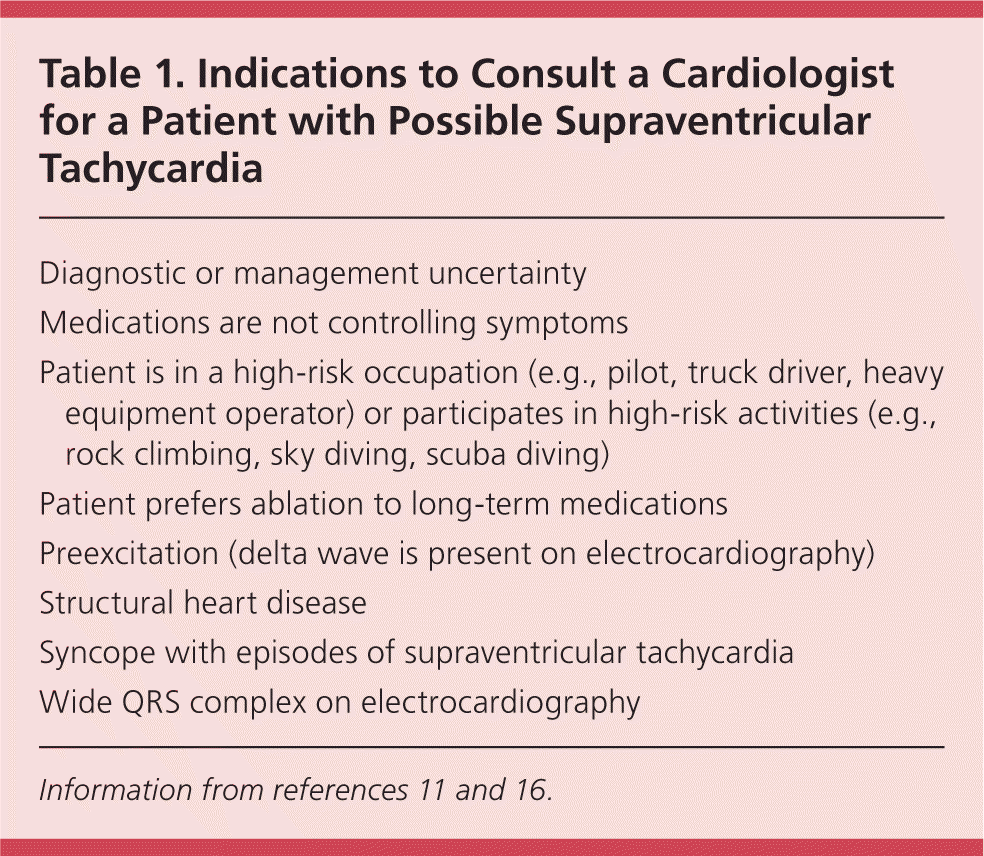 Table 1. Indications to Consult a Cardiologist for a Patient with Possible Supraventricular Tachycardia

Diagnostic or management uncertainty

Medications are not controlling symptoms

Patient is in a high-risk occupation (e.g., pilot, truck driver, heavy equipment operator) or participates in high-risk activities (e.g., rock climbing, sky diving, scuba diving)

Patient prefers ablation to long-term medications

Preexcitation (delta wave is present on electrocardiography)

Structural heart disease

Syncope with episodes of supraventricular tachycardia

Wide QRS complex on electrocardiography

Information from references 11 and 16.